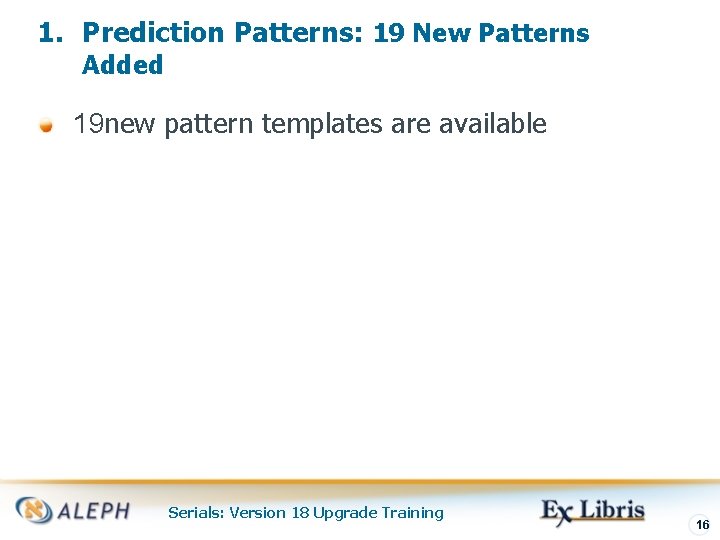 1. Prediction Patterns: 19 New Patterns Added

19new pattern templates are available

ALEPH

Serials: Version 18 Upgrade Training

Ex Libris

16